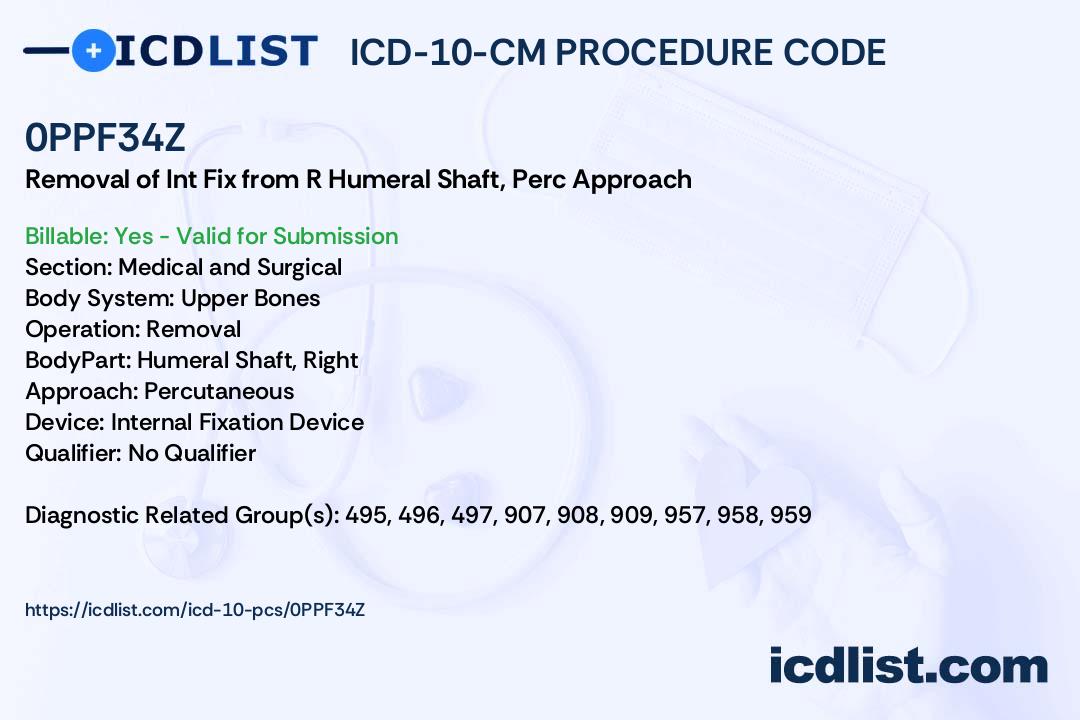 ICDLIST ICD-10-CM PROCEDURE CODE

0PPF34Z
Removal of Int Fix from R Humeral Shaft, Perc Approach

Billable: Yes - Valid for Submission
Section: Medical and Surgical
Body System: Upper Bones
Operation: Removal
BodyPart: Humeral Shaft, Right
Approach: Percutaneous
Device: Internal Fixation Device
Qualifier: No Qualifier

Diagnostic Related Group(s): 495, 496, 497, 907, 908, 909, 957, 958, 959

https://icdlist.com/icd-10-pcs/0PPF34Z

icdlist.com